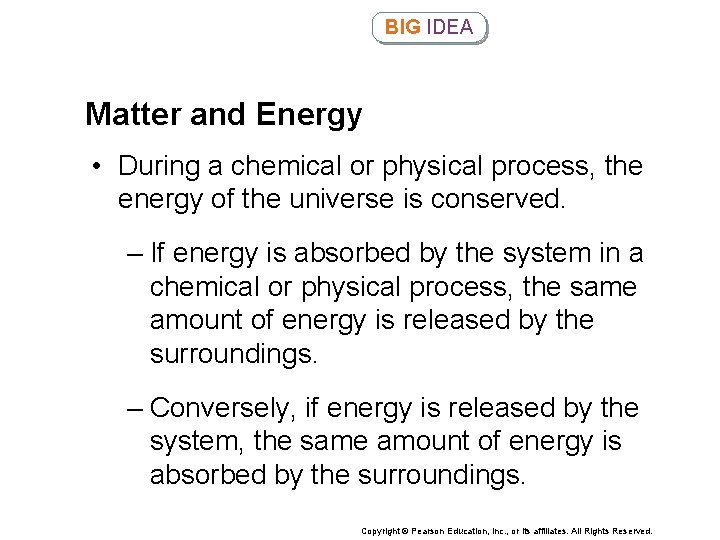 BIG IDEA

Matter and Energy

• During a chemical or physical process, the energy of the universe is conserved.

– If energy is absorbed by the system in a chemical or physical process, the same amount of energy is released by the surroundings.

– Conversely, if energy is released by the system, the same amount of energy is absorbed by the surroundings.

Copyright © Pearson Education, Inc., or its affiliates. All Rights Reserved.